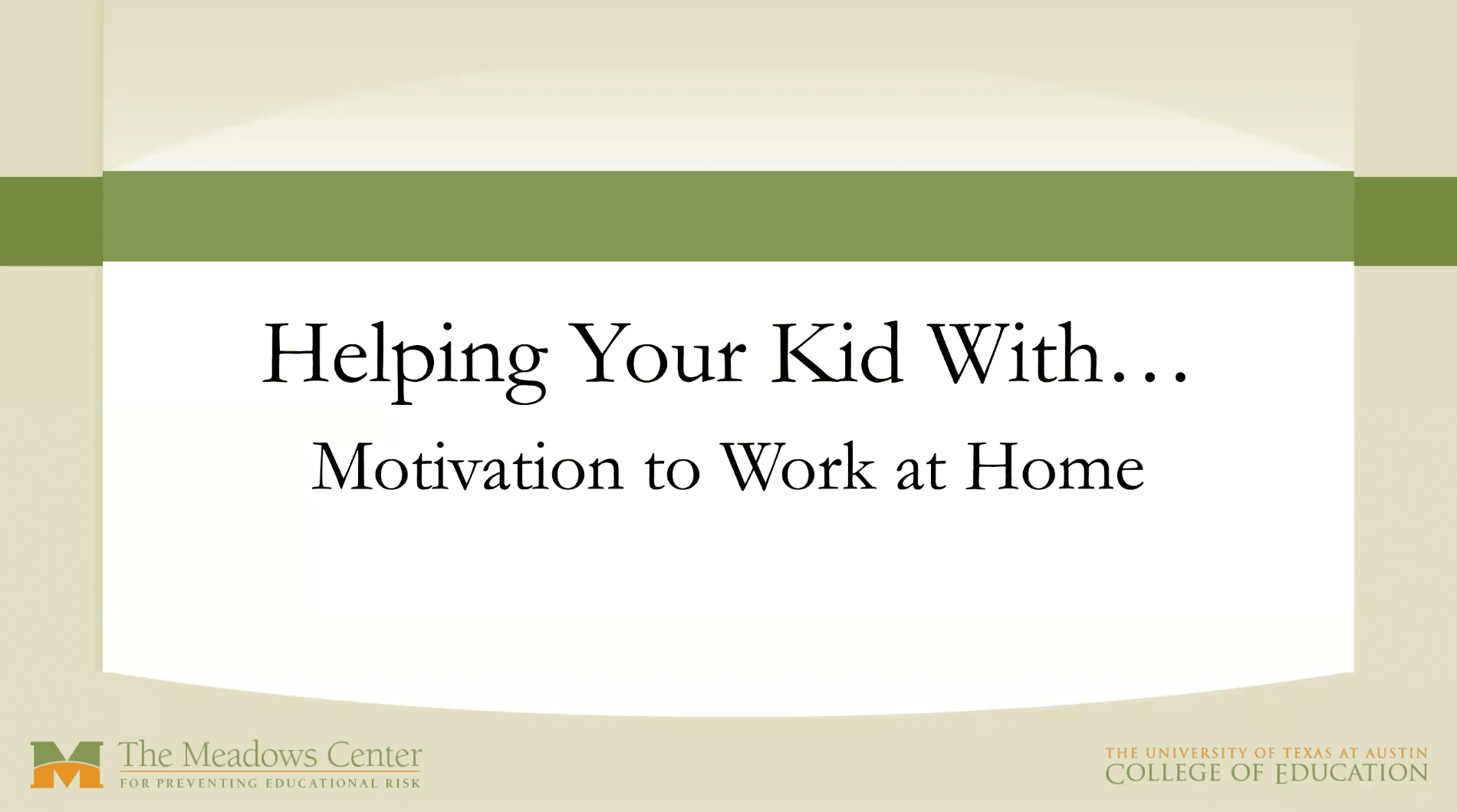 Helping Your Kid With…

Motivation to Work at Home

The Meadows Center
FOR PREVENTING EDUCATIONAL RISK

THE UNIVERSITY OF TEXAS AT AUSTIN
COLLEGE OF EDUCATION